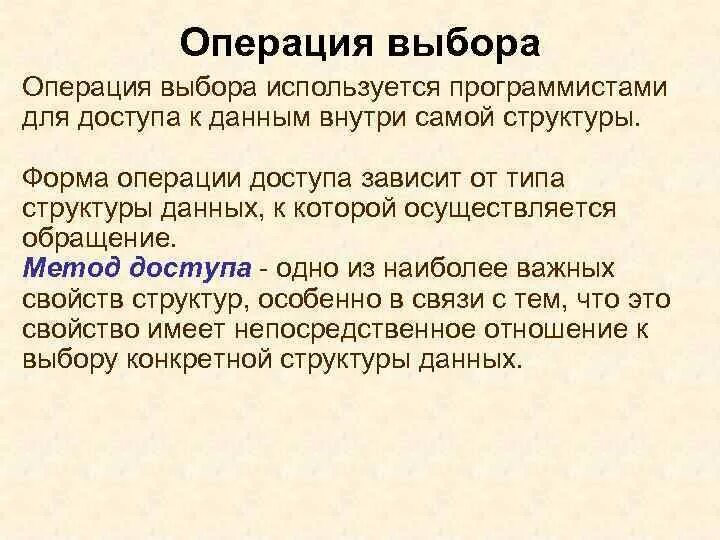 Операция выбора

Операция выбора используется программистами для доступа к данным внутри самой структуры.

Форма операции доступа зависит от типа структуры данных, к которой осуществляется обращение.
Метод доступа - одно из наиболее важных свойств структур, особенно в связи с тем, что это свойство имеет непосредственное отношение к выбору конкретной структуры данных.